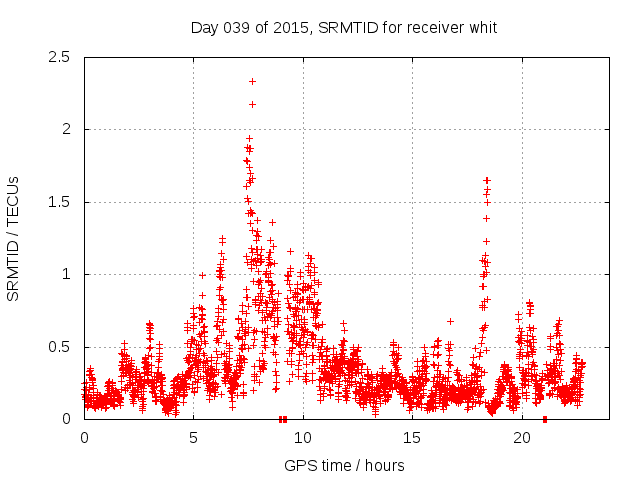 Day 039 of 2015, SRMTID for receiver whit

SRMTID / TECUs

2.5
2
1.5
1
0.5
0

0
5
10
15
20

GPS time / hours